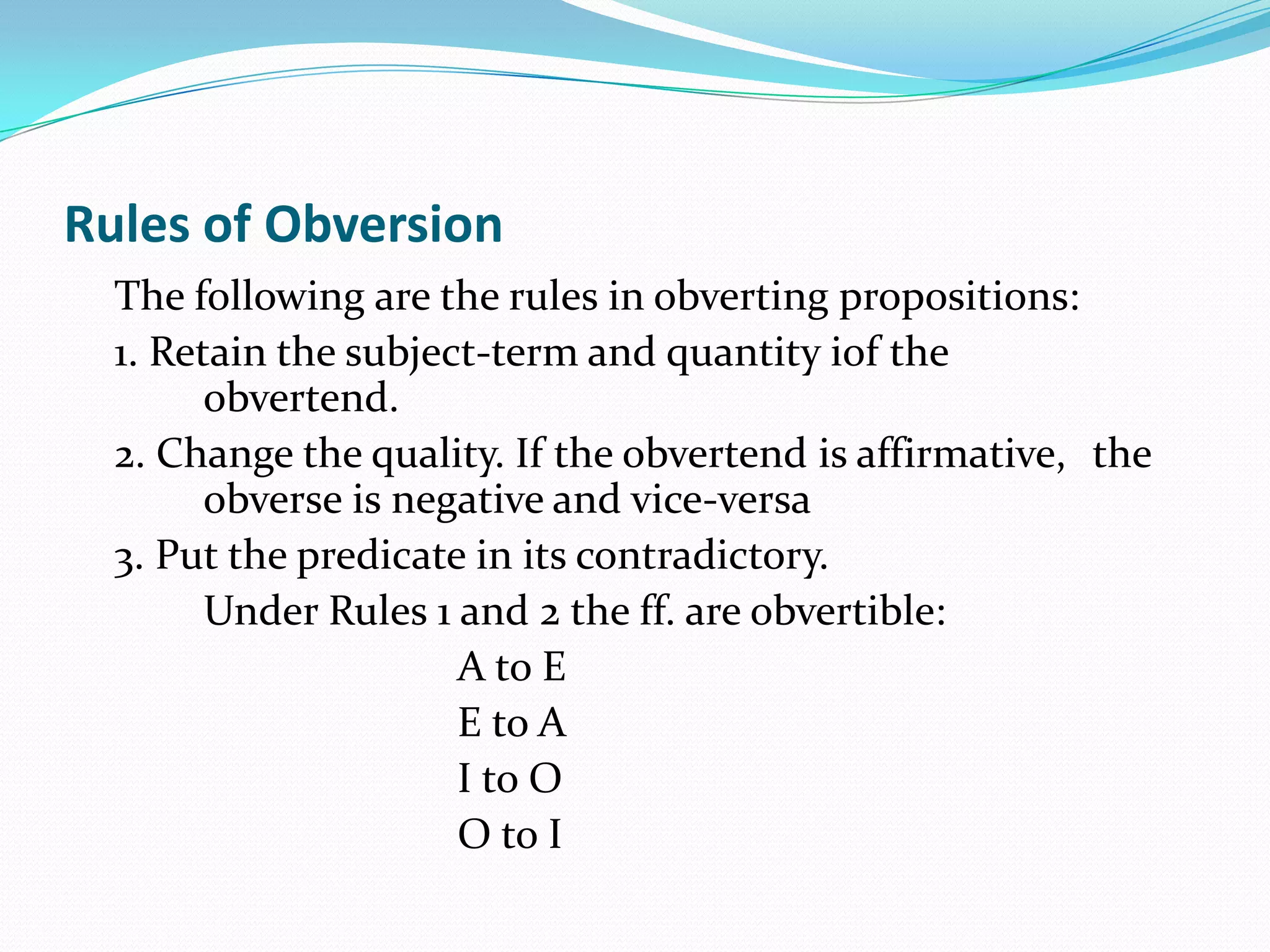 Rules of Obversion

The following are the rules in obverting propositions:

1. Retain the subject-term and quantity iof the obvertend.

2. Change the quality. If the obvertend is affirmative, the obverse is negative and vice-versa

3. Put the predicate in its contradictory.

Under Rules 1 and 2 the ff. are obvertible:

A to E

E to A

I to O

O to I